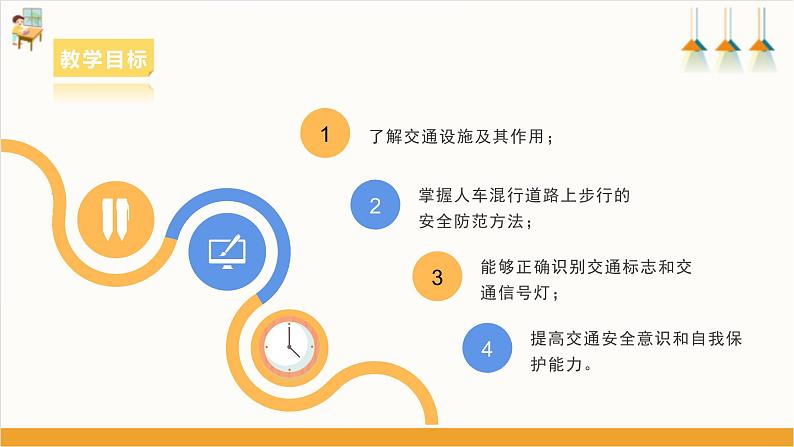 教学目标

1 了解交通设施及其作用；

2 掌握人车混行道路上步行的安全防范方法；

3 能够正确识别交通标志和交通信号灯；

4 提高交通安全意识和自我保护能力。